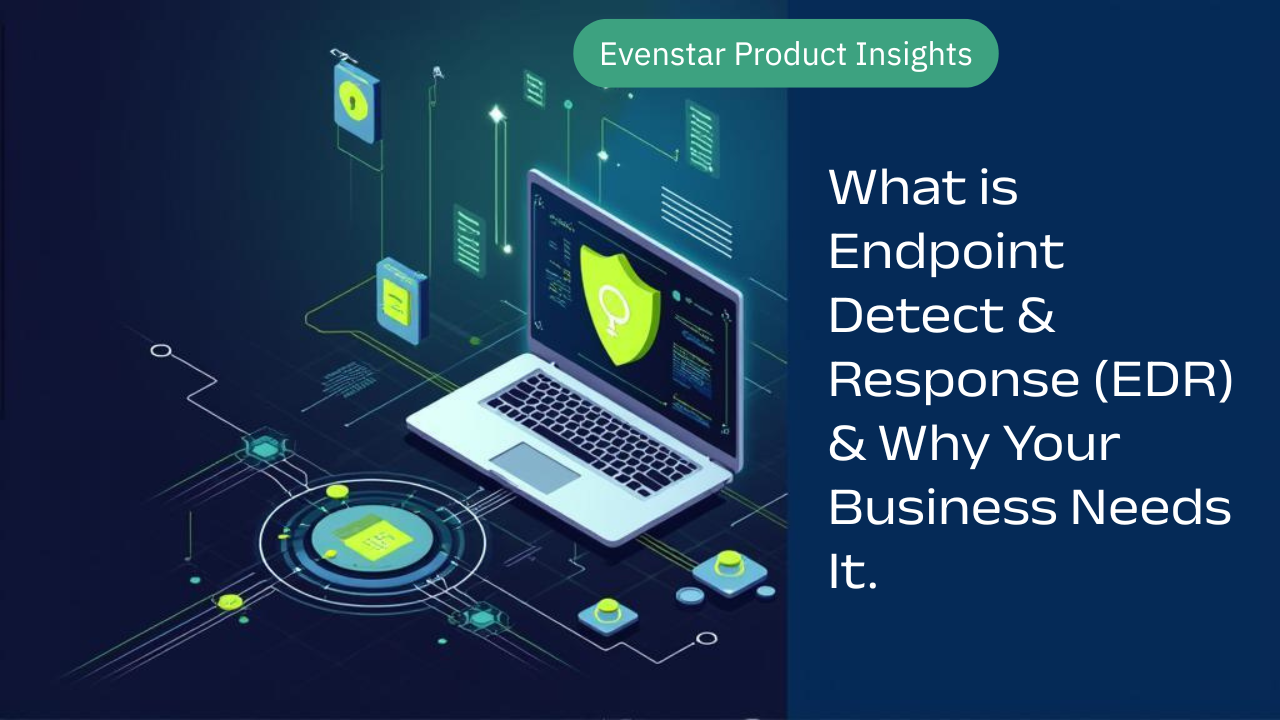 Evenstar Product Insights

What is Endpoint Detect & Response (EDR) & Why Your Business Needs It.